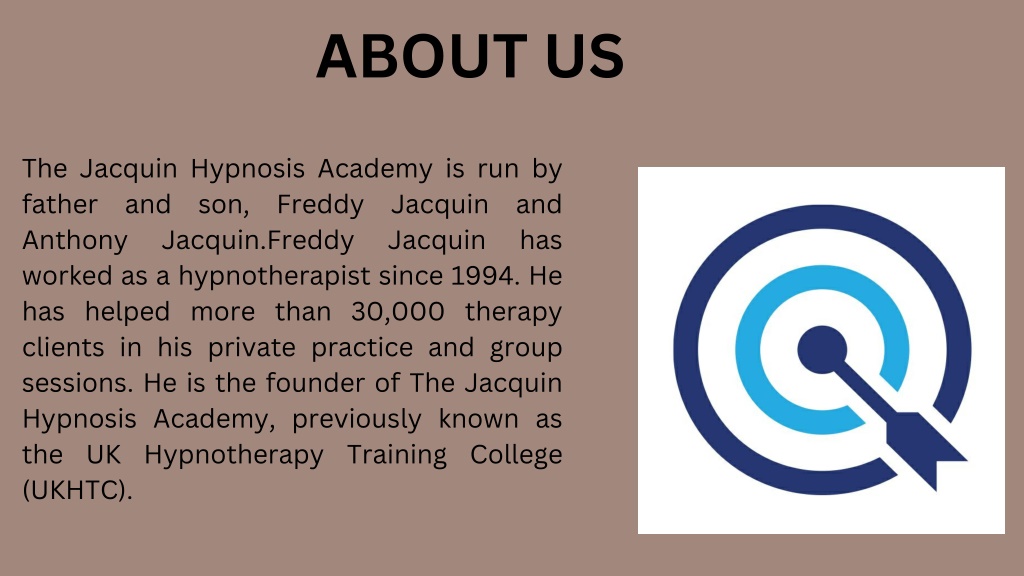 ABOUT US

The Jacquin Hypnosis Academy is run by father and son, Freddy Jacquin and Anthony Jacquin.Freddy Jacquin has worked as a hypnotherapist since 1994. He has helped more than 30,000 therapy clients in his private practice and group sessions. He is the founder of The Jacquin Hypnosis Academy, previously known as the UK Hypnotherapy Training College (UKHTC).